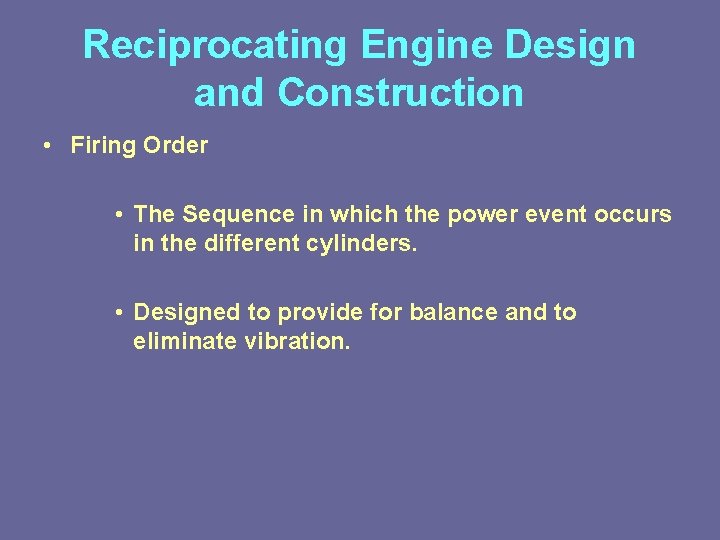 Reciprocating Engine Design and Construction

• Firing Order

• The Sequence in which the power event occurs in the different cylinders.

• Designed to provide for balance and to eliminate vibration.